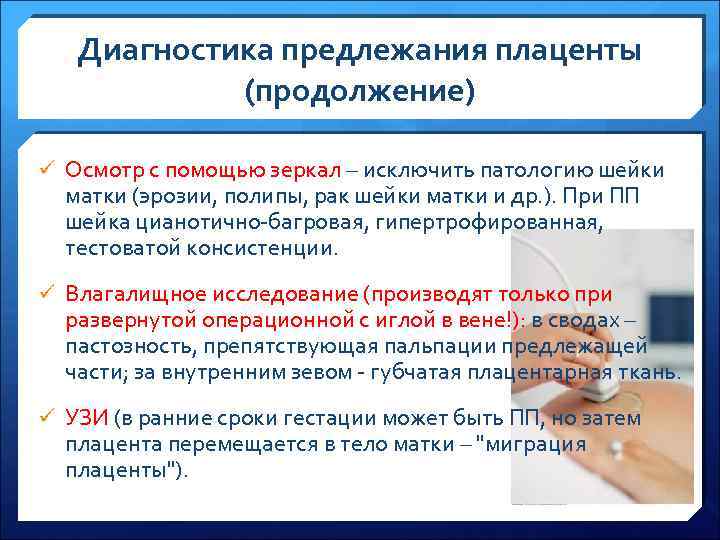 Диагностика предлежания плаценты (продолжение)

✓ Осмотр с помощью зеркал – исключить патологию шейки матки (эрозии, полипы, рак шейки матки и др.). При ПП шейка цианотично-багровая, гипертрофированная, тестоватой консистенции.

✓ Влагалищное исследование (производят только при развернутой операционной с иглой в вене!): в сводах – пастозность, препятствующая пальпации предлежащей части; за внутренним зевом - губчатая плацентарная ткань.

✓ УЗИ (в ранние сроки гестации может быть ПП, но затем плацента перемещается в тело матки – "миграция плаценты").